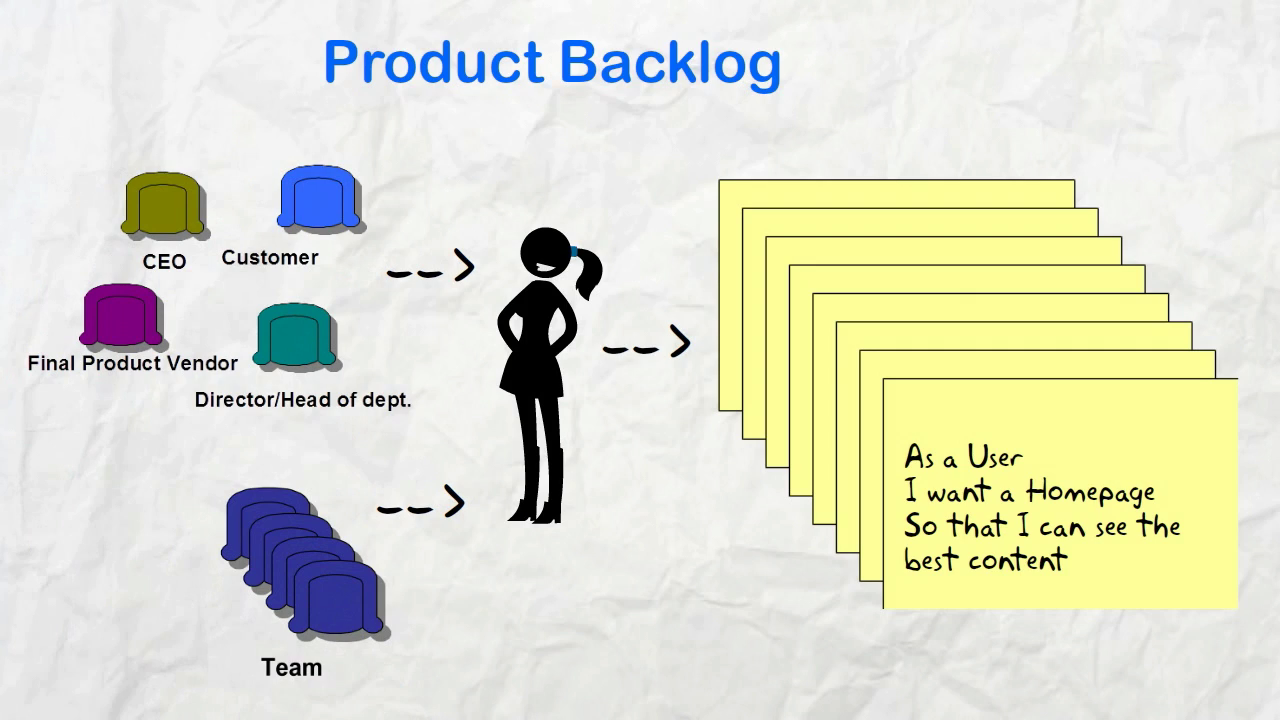 Product Backlog

CEO

Customer

Final Product Vendor

Director/Head of dept.

Team

As a User
I want a Homepage
So that I can see the best content